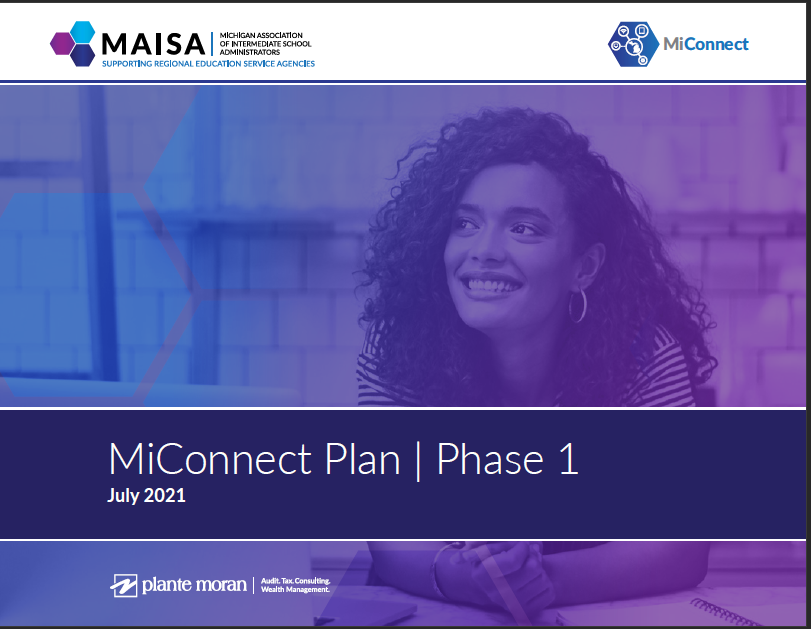 MAISA | MICHIGAN ASSOCIATION OF INTERMEDIATE SCHOOL ADMINISTRATORS
SUPPORTING REGIONAL EDUCATION SERVICE AGENCIES

MiConnect

MiConnect Plan | Phase 1
July 2021

plante moran | Audit. Tax. Consulting. Wealth Management.